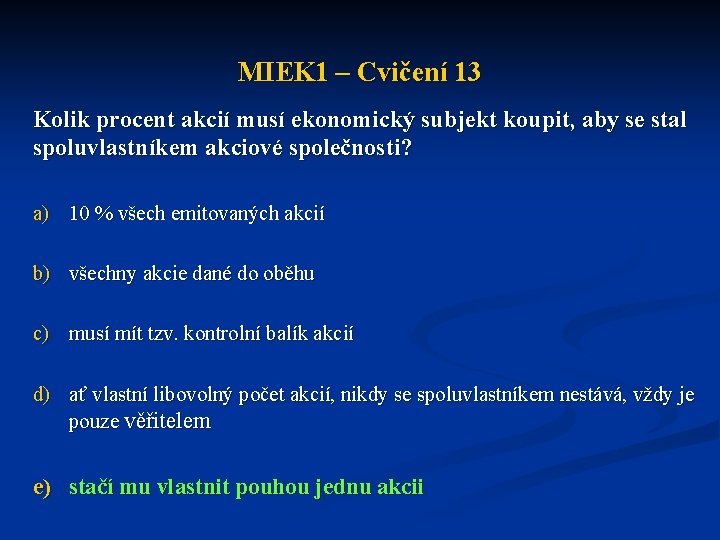 MIEK1 – Cvičení 13

Kolik procent akcií musí ekonomický subjekt koupit, aby se stal spoluvlastníkem akciové společnosti?

a) 10 % všech emitovaných akcií

b) všechny akcie dané do oběhu

c) musí mít tzv. kontrolní balík akcií

d) ať vlastní libovolný počet akcií, nikdy se spoluvlastníkem nestává, vždy je pouze věřitelem

e) stačí mu vlastnit pouhou jednu akcii